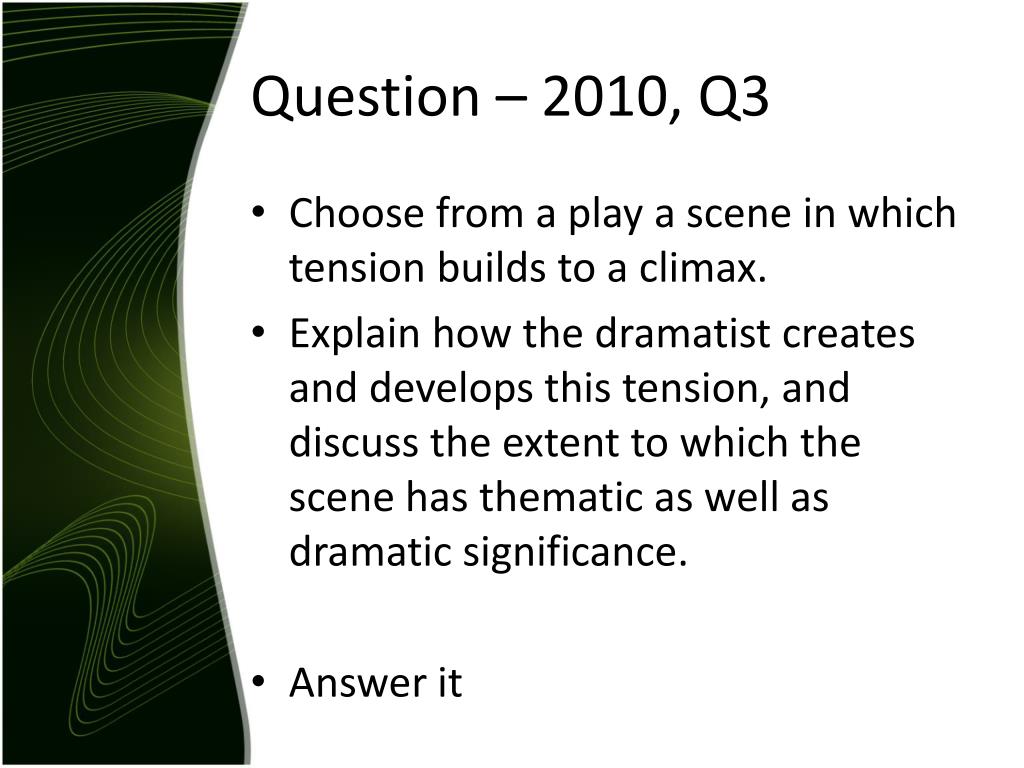 Question – 2010, Q3

• Choose from a play a scene in which tension builds to a climax.
• Explain how the dramatist creates and develops this tension, and discuss the extent to which the scene has thematic as well as dramatic significance.

• Answer it